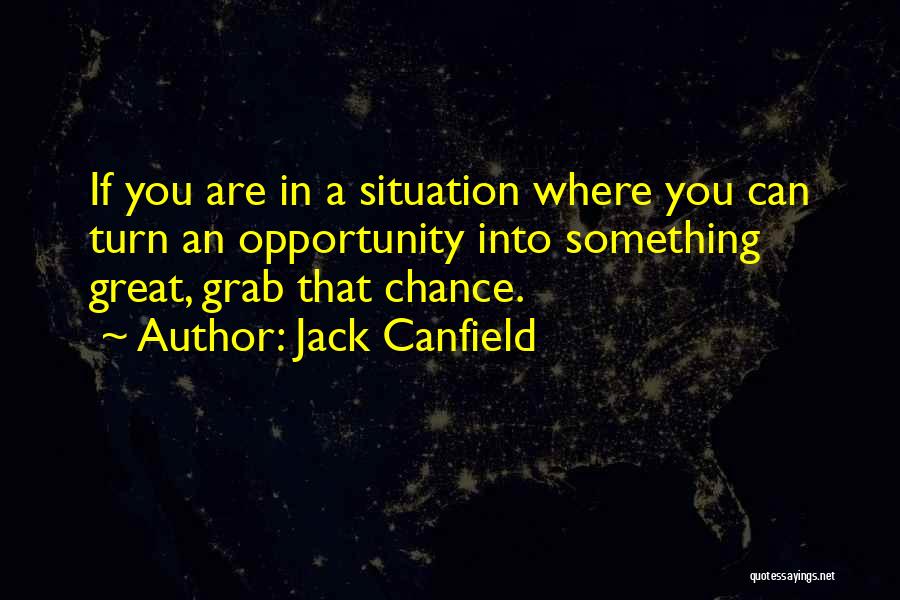 If you are in a situation where you can turn an opportunity into something great, grab that chance.
~ Author: Jack Canfield

quotessayings.net